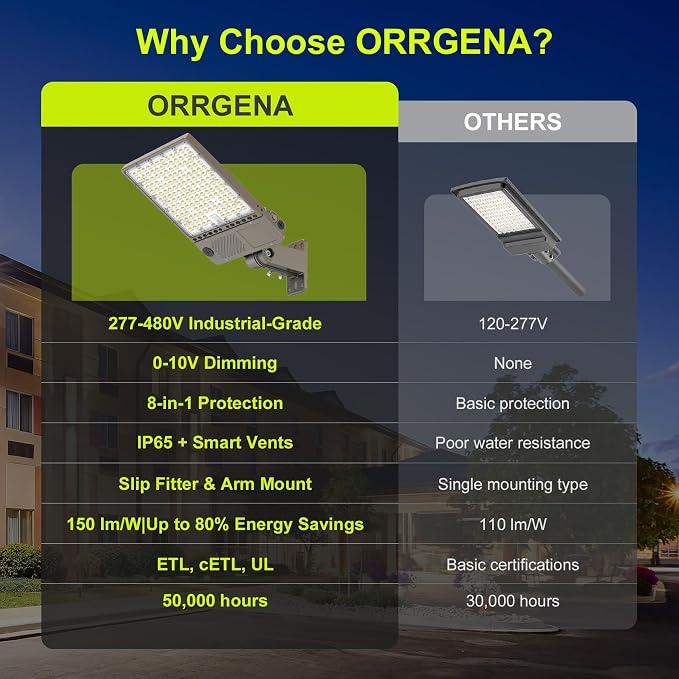 Why Choose ORRGENA?

| ORRGENA | OTHERS |
|---|---|
| 277-480V Industrial-Grade | 120-277V |
| 0-10V Dimming | None |
| 8-in-1 Protection | Basic protection |
| IP65 + Smart Vents | Poor water resistance |
| Slip Fitter & Arm Mount | Single mounting type |
| 150 lm/W\|Up to 80% Energy Savings | 110 lm/W |
| ETL, cETL, UL | Basic certifications |
| 50,000 hours | 30,000 hours |